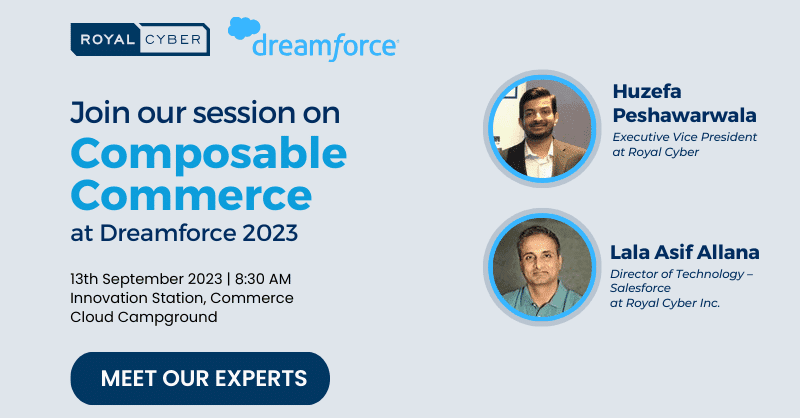 ROYAL CYBER

dreamforce

Join our session on
Composable Commerce
at Dreamforce 2023

13th September 2023 | 8:30 AM
Innovation Station, Commerce Cloud Campground

MEET OUR EXPERTS

Huzefa Peshawarwala
Executive Vice President at Royal Cyber

Lala Asif Allana
Director of Technology – Salesforce at Royal Cyber Inc.